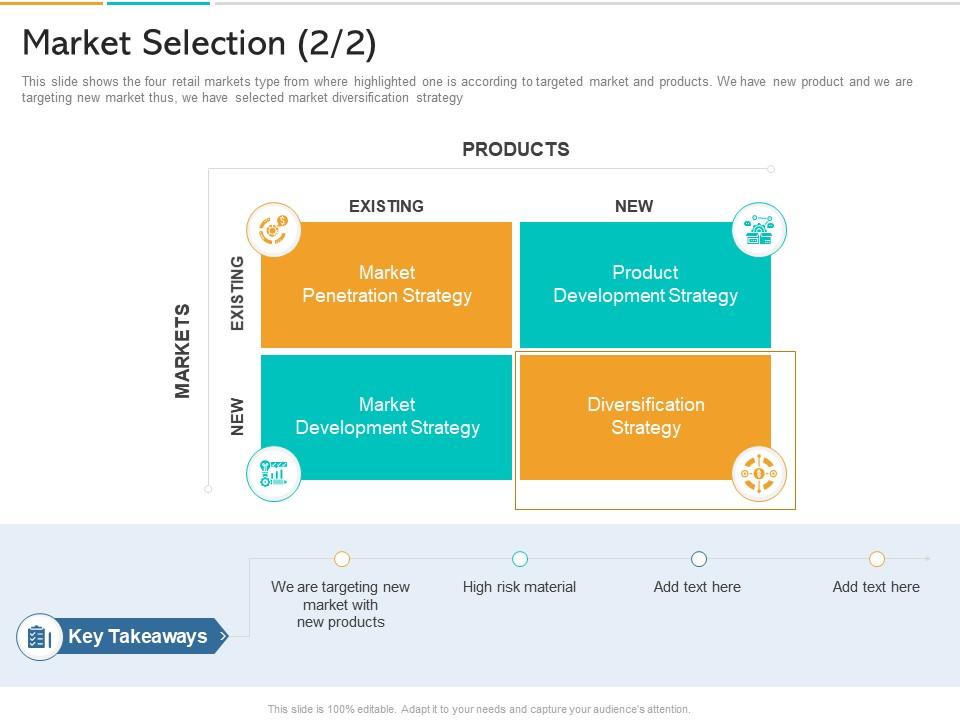 Market Selection (2/2)

This slide shows the four retail markets type from where highlighted one is according to targeted market and products. We have new product and we are targeting new market thus, we have selected market diversification strategy

PRODUCTS

EXISTING

NEW

MARKETS

EXISTING

NEW

Market Penetration Strategy

Product Development Strategy

Market Development Strategy

Diversification Strategy

Key Takeaways

We are targeting new market with new products

High risk material

Add text here

Add text here

This slide is 100% editable. Adapt it to your needs and capture your audience's attention.